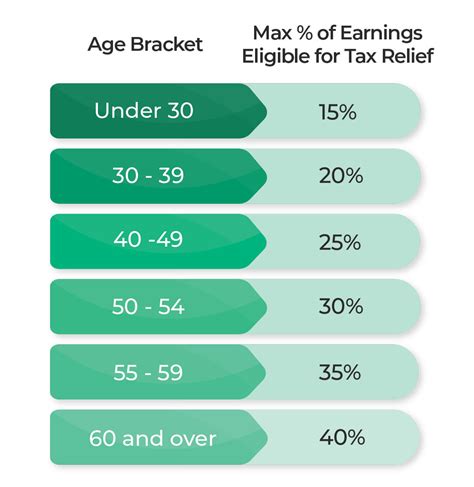 | Age Bracket | Max % of Earnings Eligible for Tax Relief |
|---|---|
| Under 30 | 15% |
| 30 - 39 | 20% |
| 40 -49 | 25% |
| 50 - 54 | 30% |
| 55 - 59 | 35% |
| 60 and over | 40% |